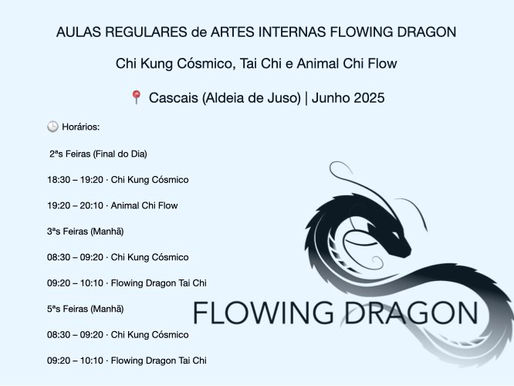 AULAS REGULARES de ARTES INTERNAS FLOWING DRAGON

Chi Kung Cósmico, Tai Chi e Animal Chi Flow

📍 Cascais (Aldeia de Juso) | Junho 2025

🕒 Horários:

2ªs Feiras (Final do Dia)

18:30 – 19:20 · Chi Kung Cósmico

19:20 – 20:10 · Animal Chi Flow

3ªs Feiras (Manhã)

08:30 – 09:20 · Chi Kung Cósmico

09:20 – 10:10 · Flowing Dragon Tai Chi

5ªs Feiras (Manhã)

08:30 – 09:20 · Chi Kung Cósmico

09:20 – 10:10 · Flowing Dragon Tai Chi

FLOWING DRAGON